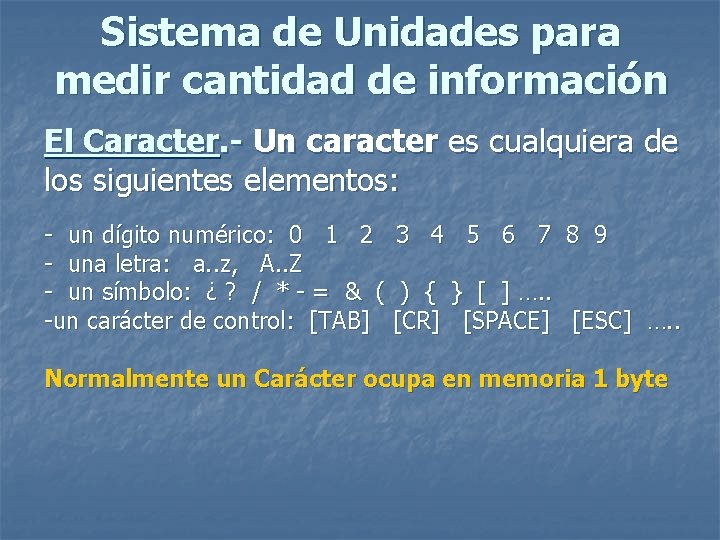 Sistema de Unidades para medir cantidad de información

El Caracter.- Un caracter es cualquiera de los siguientes elementos:

- un dígito numérico: 0 1 2 3 4 5 6 7 8 9
- una letra: a..z, A..Z
- un símbolo: ¿ ? / * - = & ( ) { } [ ] …..
-un carácter de control: [TAB] [CR] [SPACE] [ESC] …..

Normalmente un Carácter ocupa en memoria 1 byte